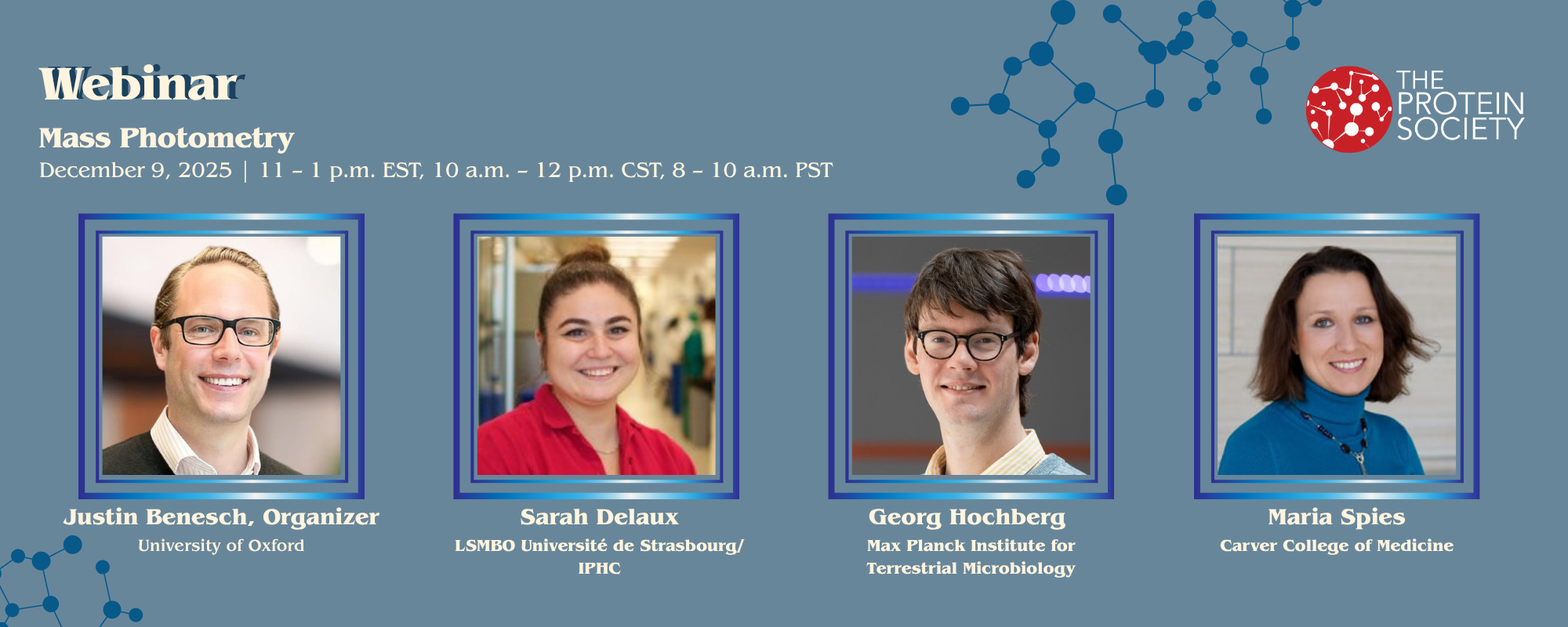 Webinar

Mass Photometry

December 9, 2025 | 11 – 1 p.m. EST, 10 a.m. – 12 p.m. CST, 8 – 10 a.m. PST

THE PROTEIN SOCIETY

Justin Benesch, Organizer
University of Oxford

Sarah Delaux
LSMBO Université de Strasbourg/ IPHC

Georg Hochberg
Max Planck Institute for Terrestrial Microbiology

Maria Spies
Carver College of Medicine